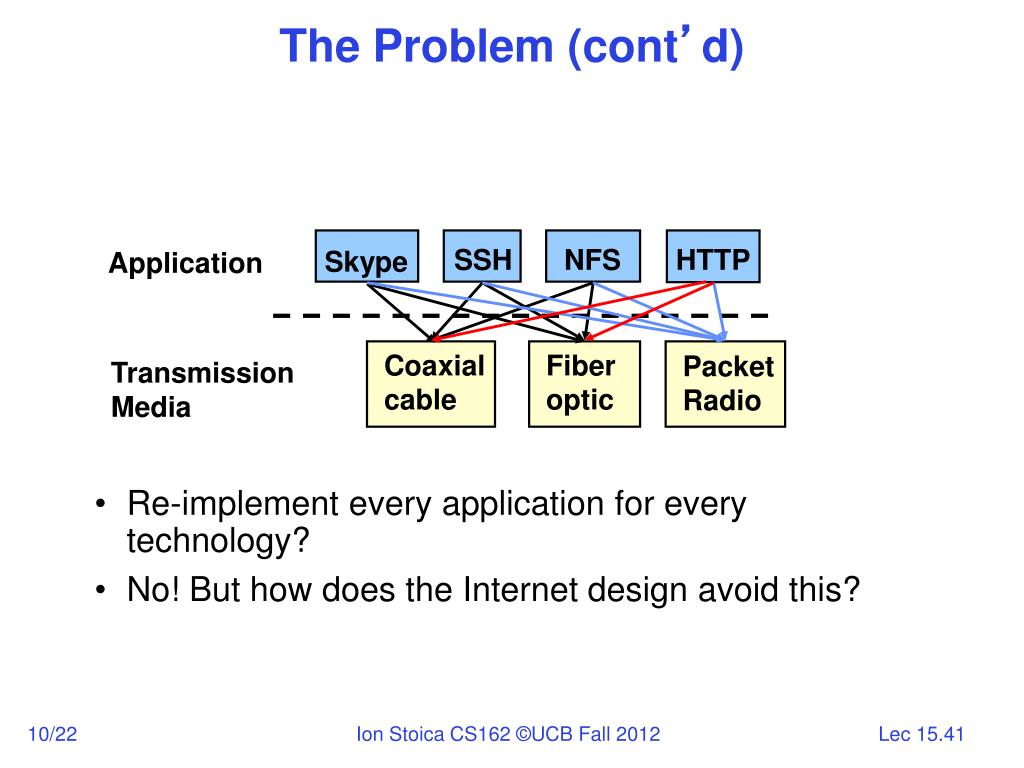 The Problem (cont’d)

Application

Skype

SSH

NFS

HTTP

Transmission Media

Coaxial cable

Fiber optic

Packet Radio

• Re-implement every application for every technology?

• No! But how does the Internet design avoid this?

10/22

Ion Stoica CS162 ©UCB Fall 2012

Lec 15.41